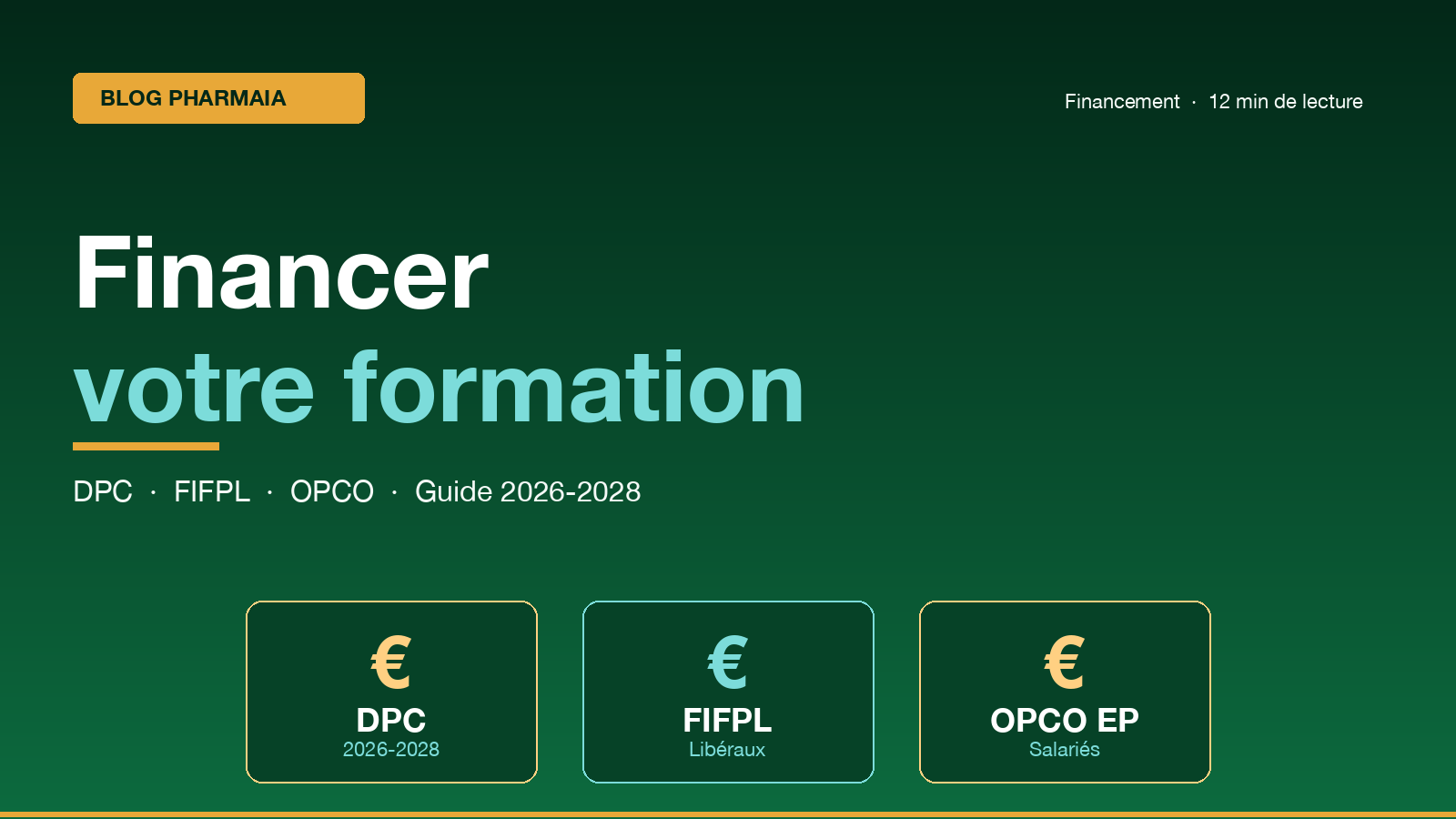 BLOG PHARMAIA

Financement · 12 min de lecture

Financer
votre formation

DPC · FIFPL · OPCO · Guide 2026-2028

€
DPC
2026-2028

€
FIFPL
Libéraux

€
OPCO EP
Salariés